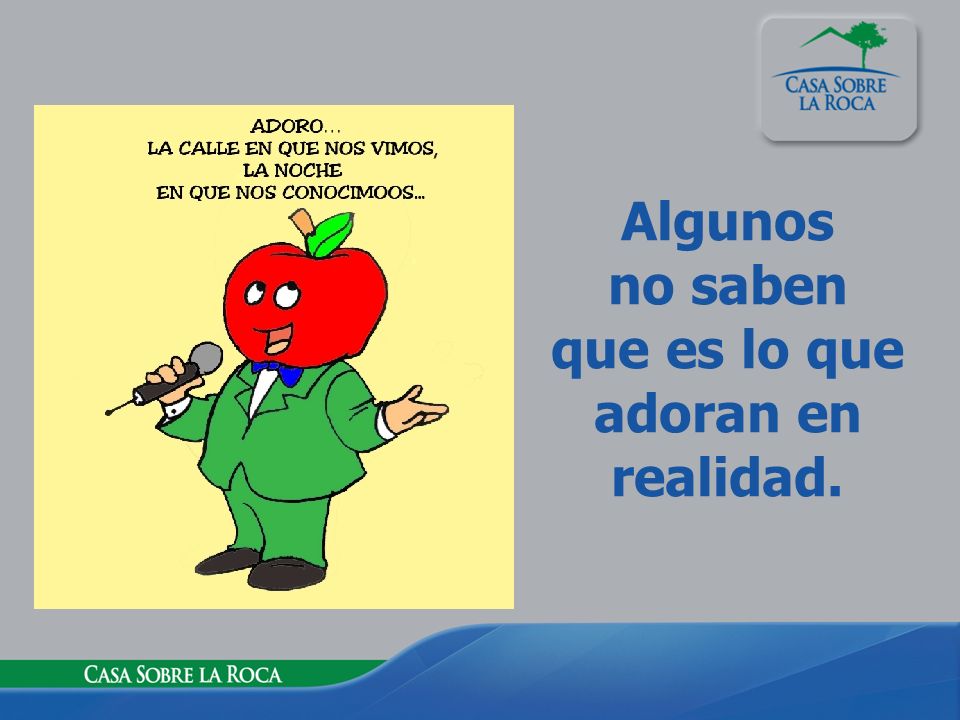 CASA SOBRE LA ROCA

ADORO...
LA CALLE EN QUE NOS VIMOS,
LA NOCHE
EN QUE NOS CONOCIMOOS...

Algunos no saben que es lo que adoran en realidad.

CASA SOBRE LA ROCA